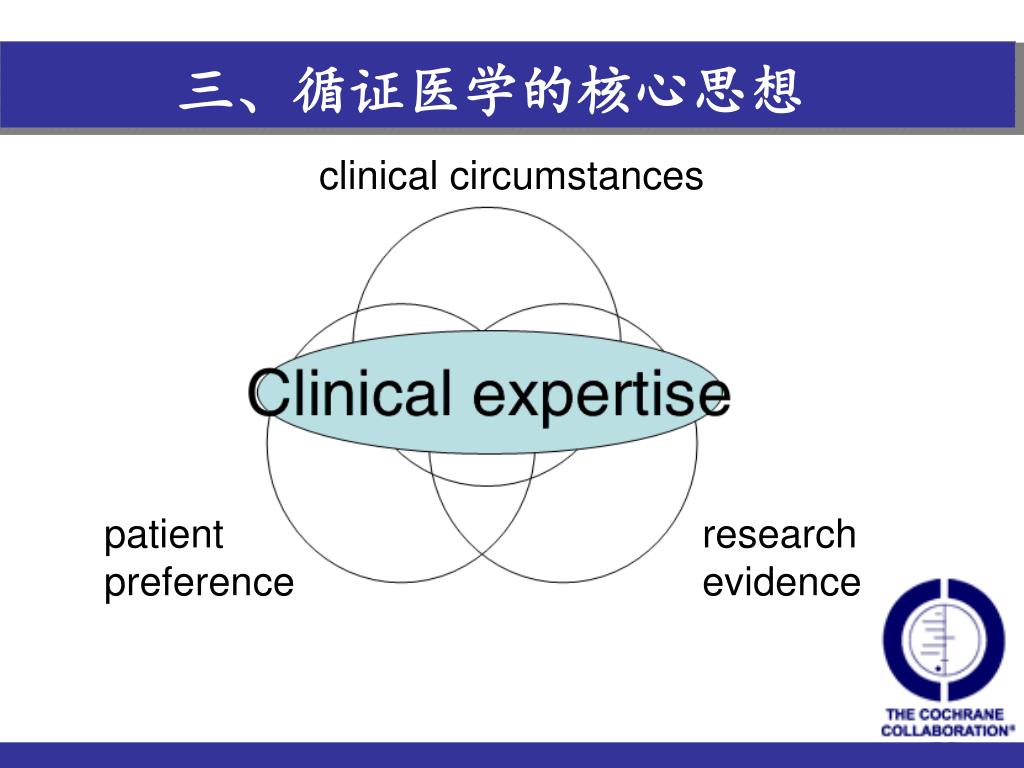 三、循证医学的核心思想

clinical circumstances

Clinical expertise

patient preference

research evidence

THE COCHRANE COLLABORATION®